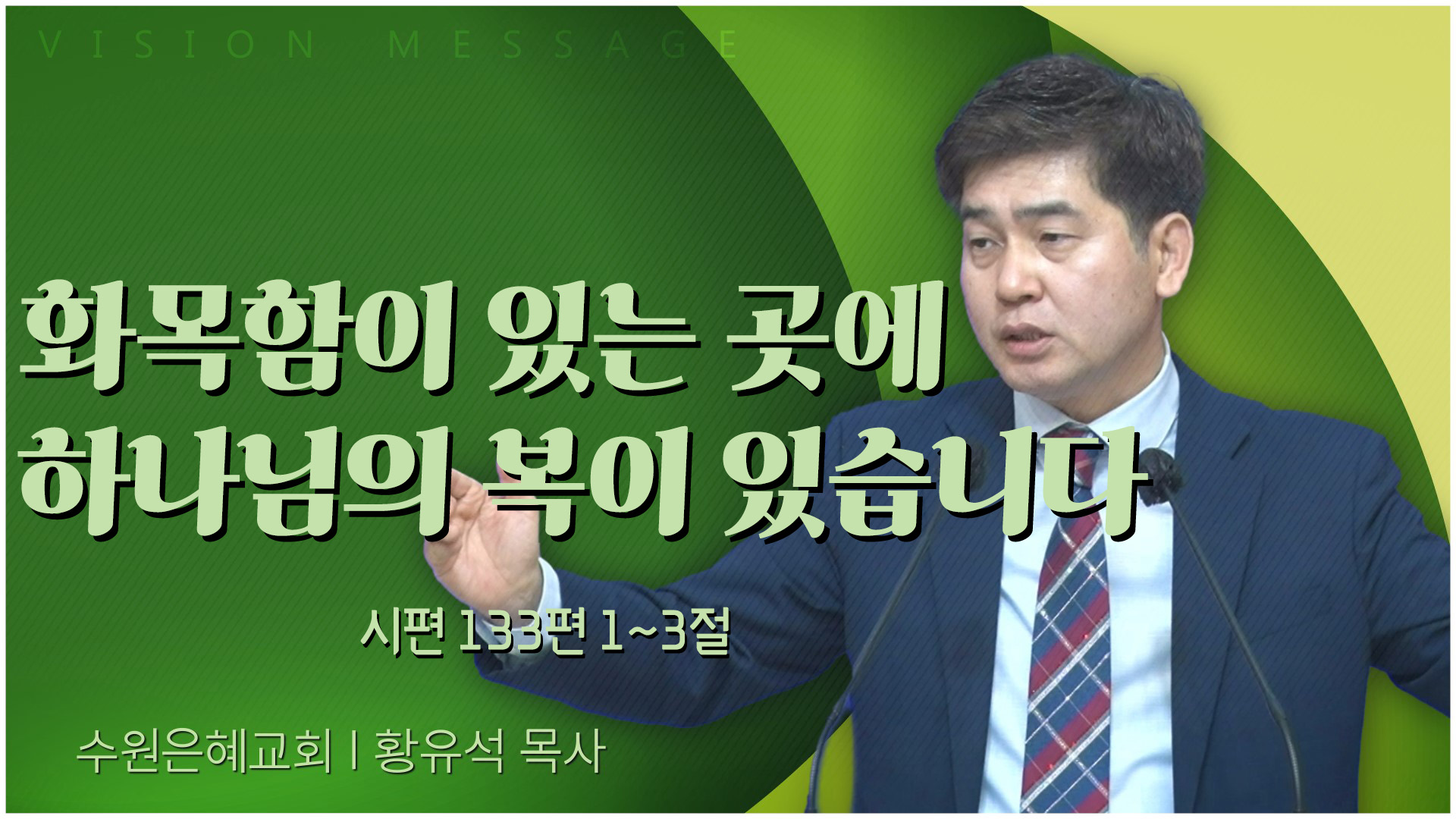 VISION MESSAGE

화목함이 있는 곳에
하나님의 복이 있습니다

시편 133편 1~3절

수원은혜교회 | 황유석 목사